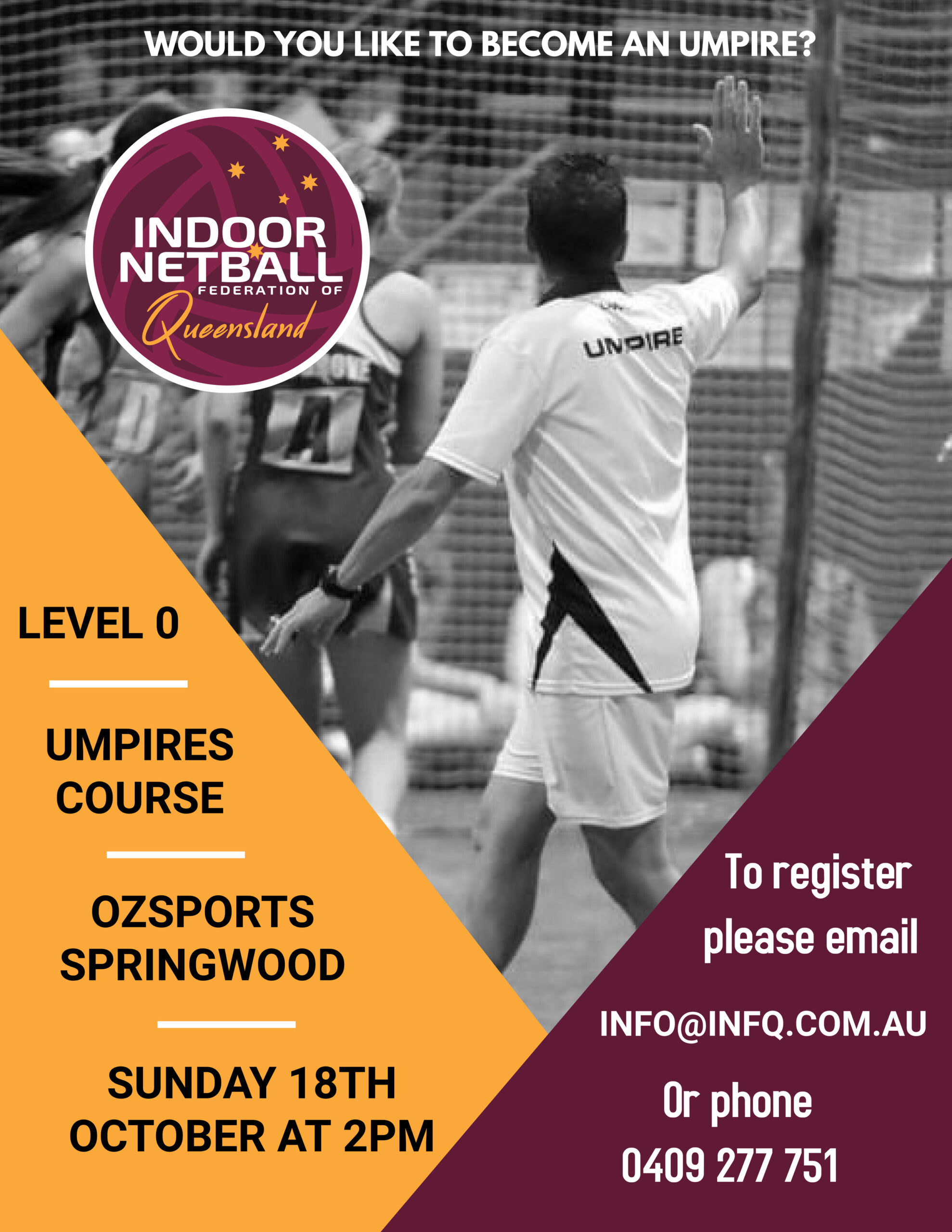 WOULD YOU LIKE TO BECOME AN UMPIRE?

INDOOR NETBALL FEDERATION OF Queensland

UMPIRE

LEVEL 0

UMPIRES COURSE

OZSPORTS SPRINGWOOD

SUNDAY 18TH OCTOBER AT 2PM

To register please email

INFO@INFQ.COM.AU

Or phone

0409 277 751